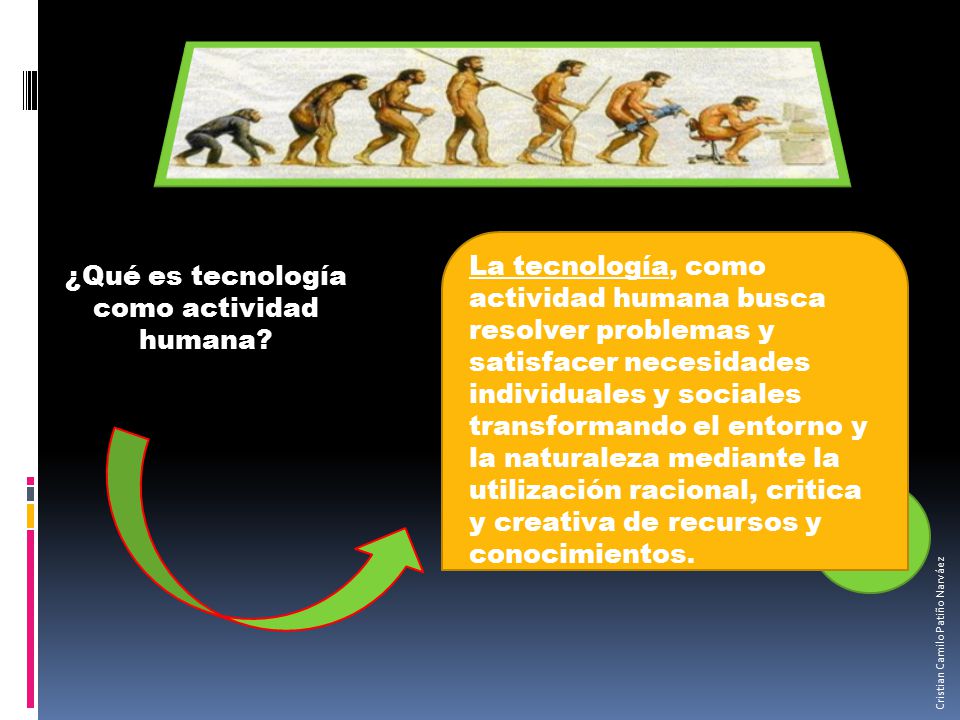 ¿Qué es tecnología como actividad humana?

La tecnología, como actividad humana busca resolver problemas y satisfacer necesidades individuales y sociales transformando el entorno y la naturaleza mediante la utilización racional, critica y creativa de recursos y conocimientos.

Cristian Camilo Patiño Narváez